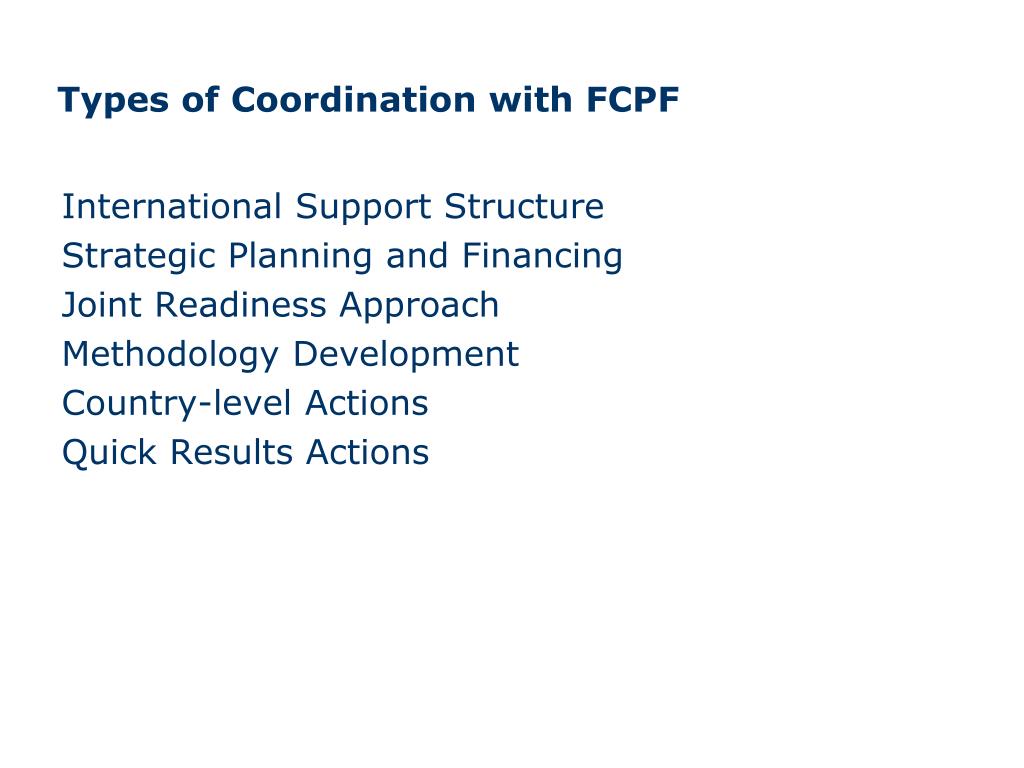 Types of Coordination with FCPF

International Support Structure
Strategic Planning and Financing
Joint Readiness Approach
Methodology Development
Country-level Actions
Quick Results Actions